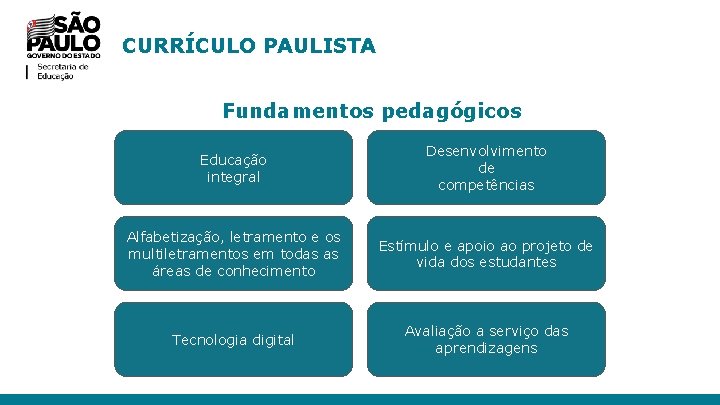 SÃO PAULO
GOVERNO DO ESTADO
Secretaria de Educação

CURRÍCULO PAULISTA

Fundamentos pedagógicos

Educação integral

Desenvolvimento de competências

Alfabetização, letramento e os multiletramentos em todas as áreas de conhecimento

Estímulo e apoio ao projeto de vida dos estudantes

Tecnologia digital

Avaliação a serviço das aprendizagens